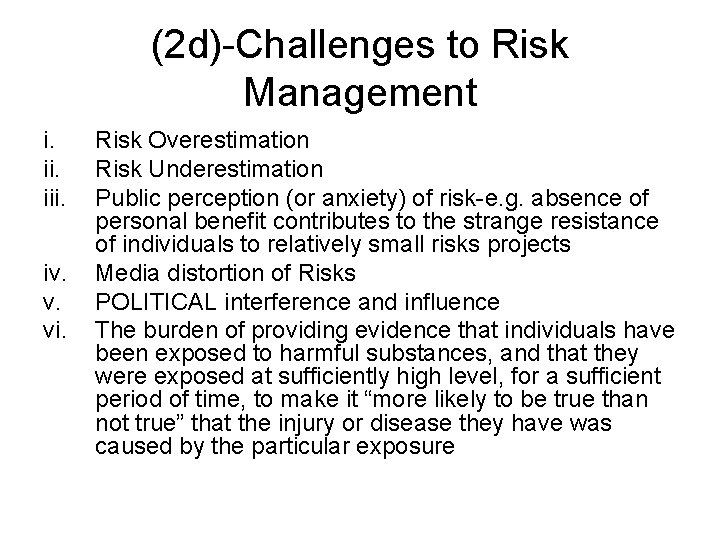 (2d)-Challenges to Risk Management

i. Risk Overestimation
ii. Risk Underestimation
iii. Public perception (or anxiety) of risk-e.g. absence of personal benefit contributes to the strange resistance of individuals to relatively small risks projects
iv. Media distortion of Risks
v. POLITICAL interference and influence
vi. The burden of providing evidence that individuals have been exposed to harmful substances, and that they were exposed at sufficiently high level, for a sufficient period of time, to make it “more likely to be true than not true” that the injury or disease they have was caused by the particular exposure